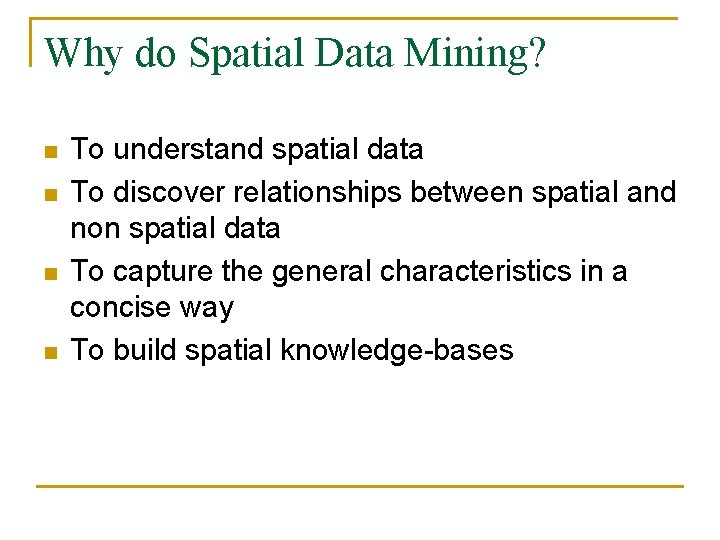 Why do Spatial Data Mining?

- To understand spatial data
- To discover relationships between spatial and non spatial data
- To capture the general characteristics in a concise way
- To build spatial knowledge-bases